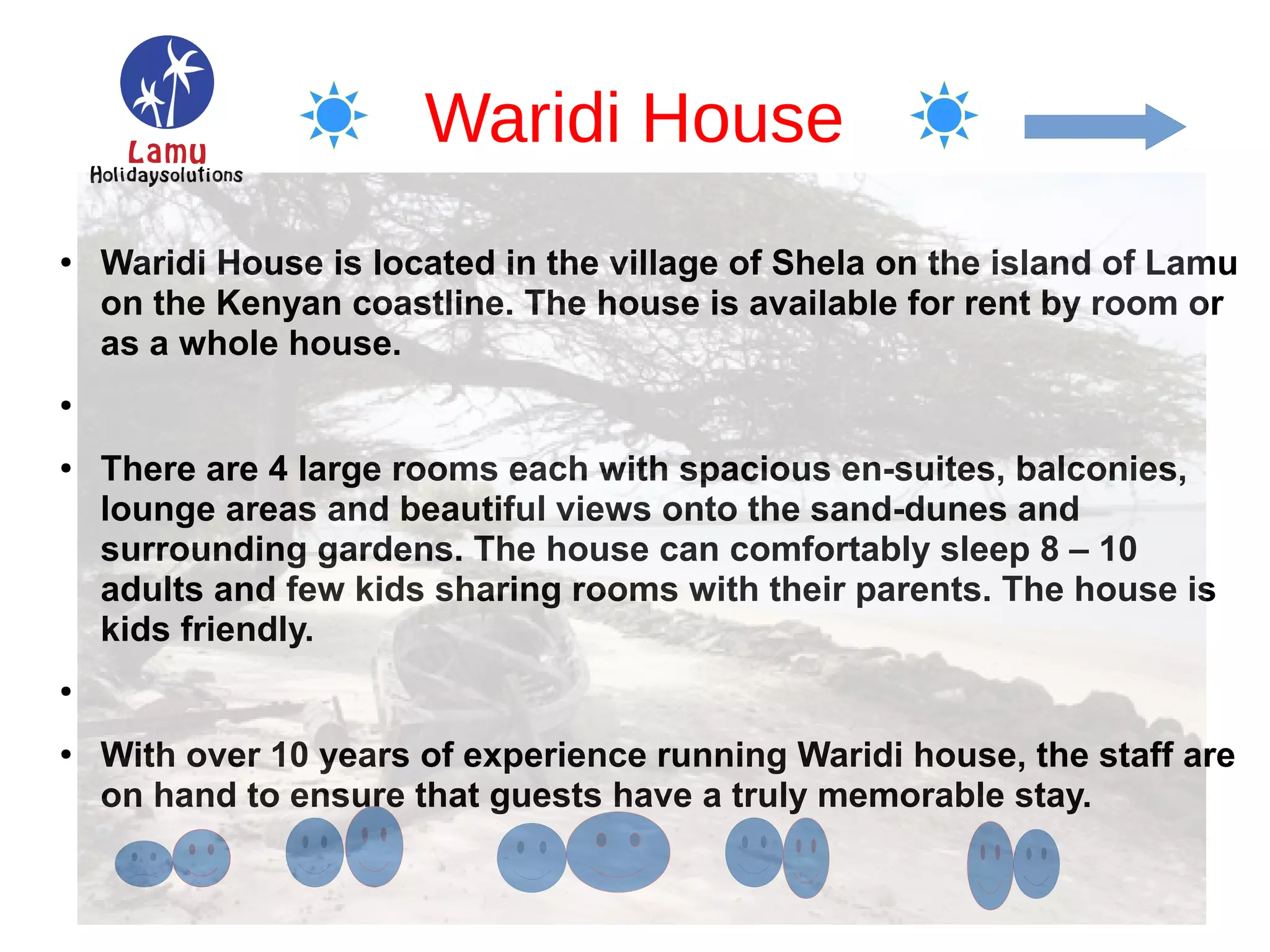 Lamu
Holidaysolutions

Waridi House

• Waridi House is located in the village of Shela on the island of Lamu on the Kenyan coastline. The house is available for rent by room or as a whole house.

•

• There are 4 large rooms each with spacious en-suites, balconies, lounge areas and beautiful views onto the sand-dunes and surrounding gardens. The house can comfortably sleep 8 – 10 adults and few kids sharing rooms with their parents. The house is kids friendly.

•

• With over 10 years of experience running Waridi house, the staff are on hand to ensure that guests have a truly memorable stay.